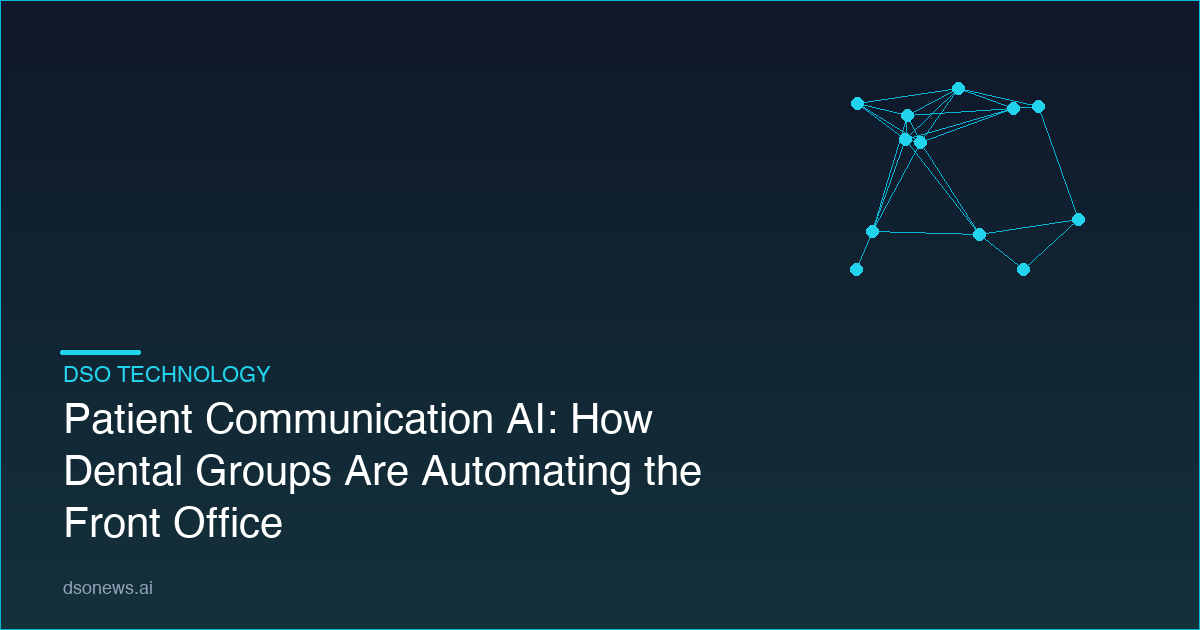 DSO TECHNOLOGY

Patient Communication AI: How Dental Groups Are Automating the Front Office

dsonews.ai